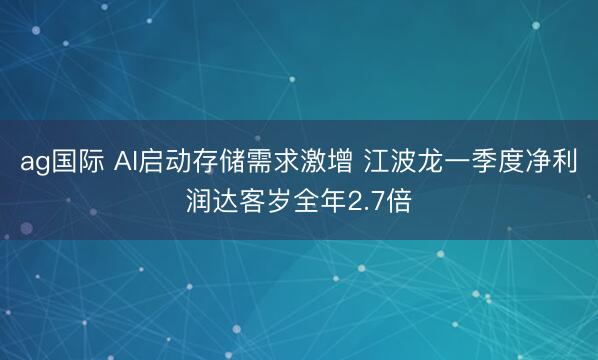 ag国际 AI启动存储需求激增 江波龙一季度净利润达客岁全年2.7倍